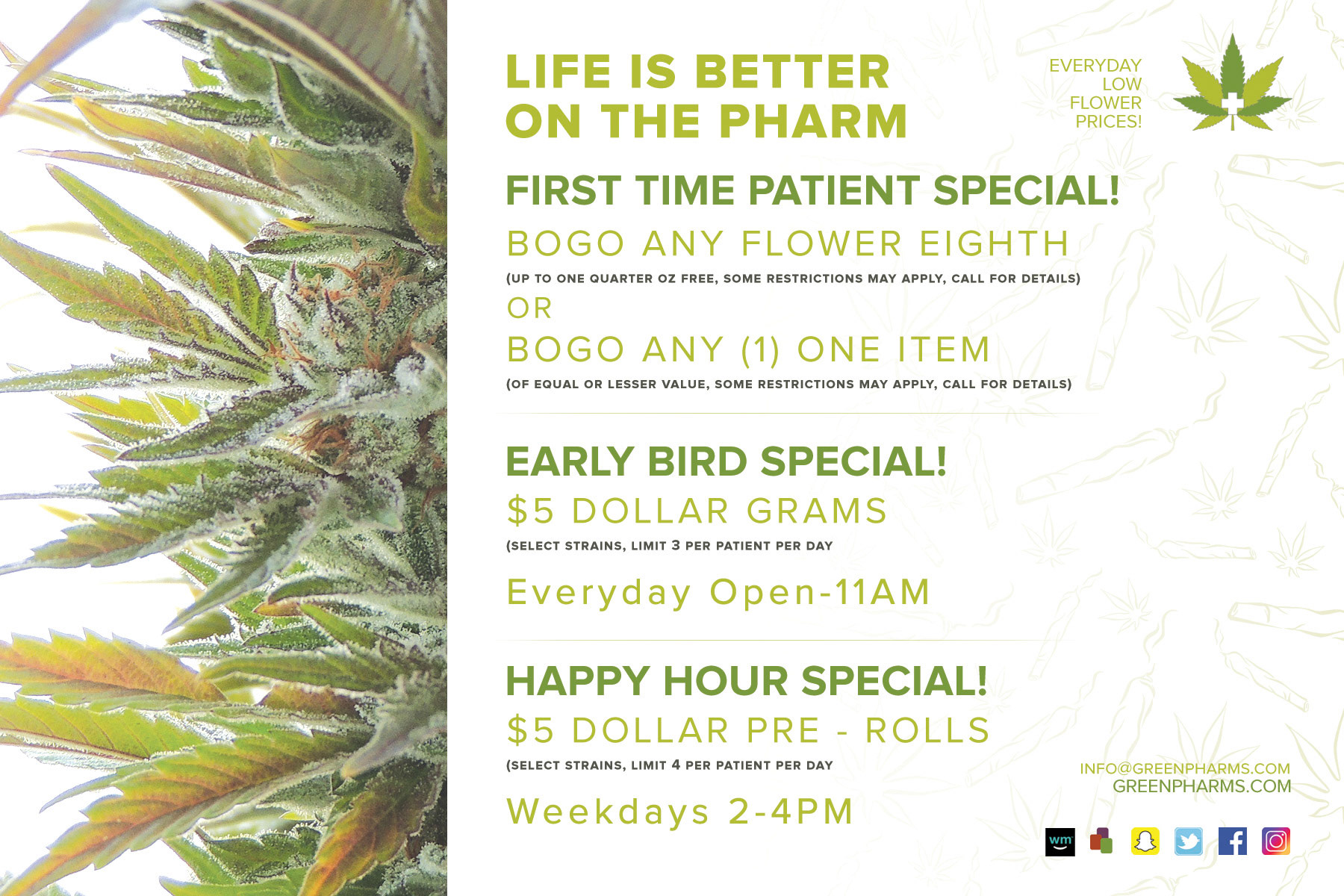 LIFE IS BETTER ON THE PHARM

EVERYDAY LOW FLOWER PRICES!

FIRST TIME PATIENT SPECIAL!

BOGO ANY FLOWER EIGHTH

(UP TO ONE QUARTER OZ FREE, SOME RESTRICTIONS MAY APPLY, CALL FOR DETAILS)

OR

BOGO ANY (1) ONE ITEM

(OF EQUAL OR LESSER VALUE, SOME RESTRICTIONS MAY APPLY, CALL FOR DETAILS)

EARLY BIRD SPECIAL!

$5 DOLLAR GRAMS

(SELECT STRAINS, LIMIT 3 PER PATIENT PER DAY

Everyday Open-11AM

HAPPY HOUR SPECIAL!

$5 DOLLAR PRE - ROLLS

(SELECT STRAINS, LIMIT 4 PER PATIENT PER DAY

Weekdays 2-4PM

INFO@GREENPHARMS.COM
GREENPHARMS.COM

wm